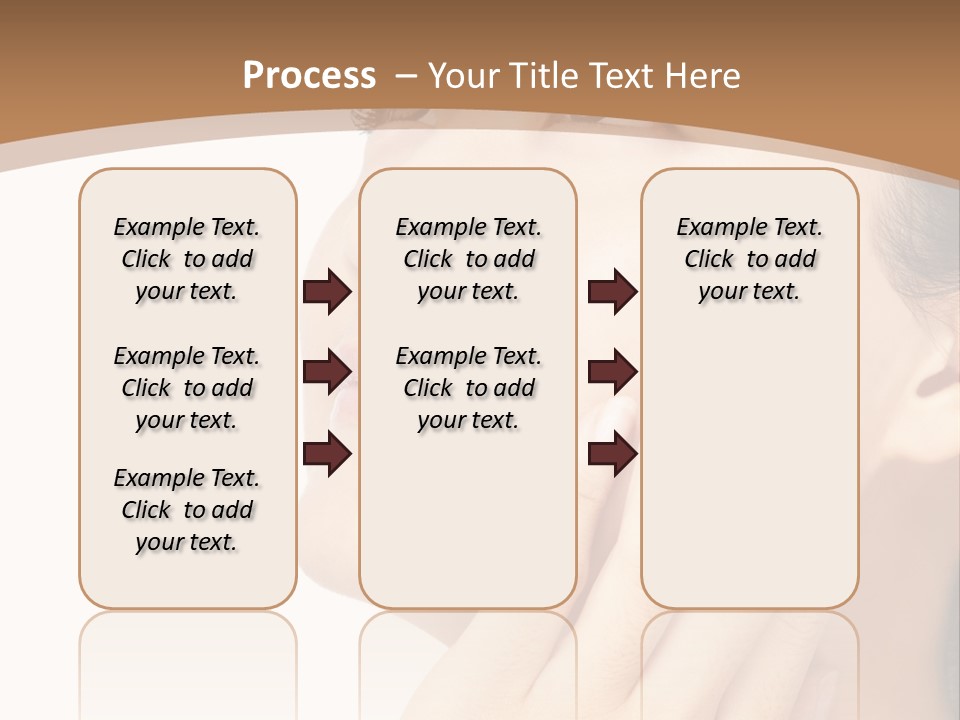 Process – Your Title Text Here

Example Text. Click to add your text.

Example Text. Click to add your text.

Example Text. Click to add your text.

Example Text. Click to add your text.

Example Text. Click to add your text.

Example Text. Click to add your text.